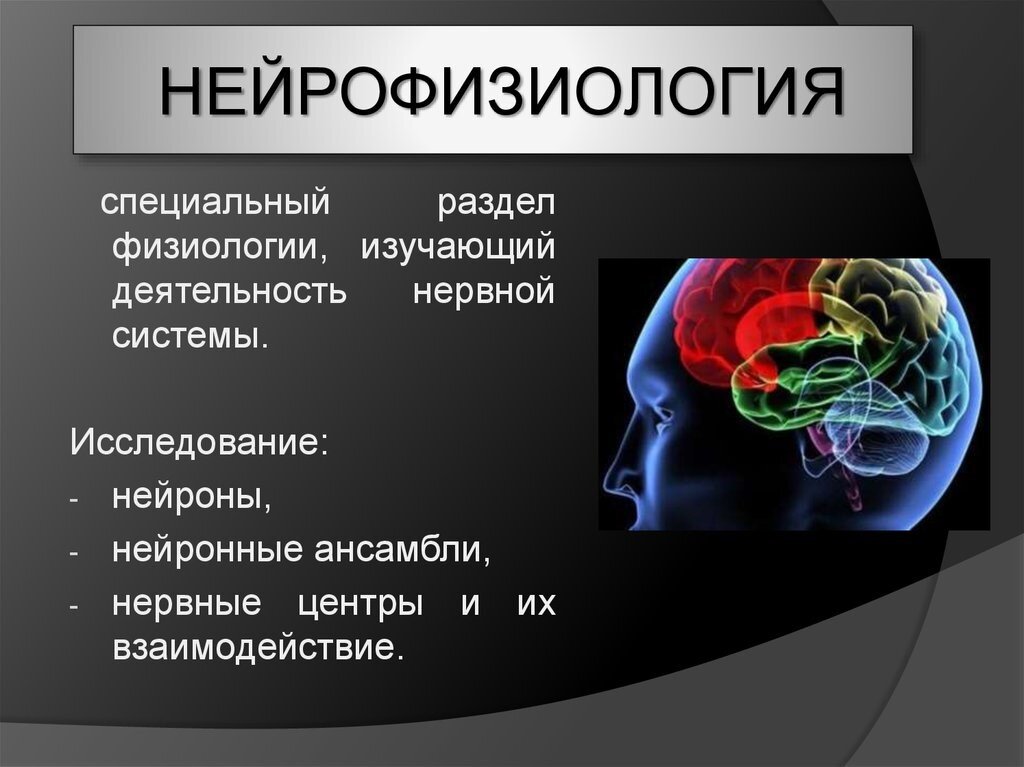 НЕЙРОФИЗИОЛОГИЯ

специальный раздел физиологии, изучающий деятельность нервной системы.

Исследование:
- нейроны,
- нейронные ансамбли,
- нервные центры и их взаимодействие.